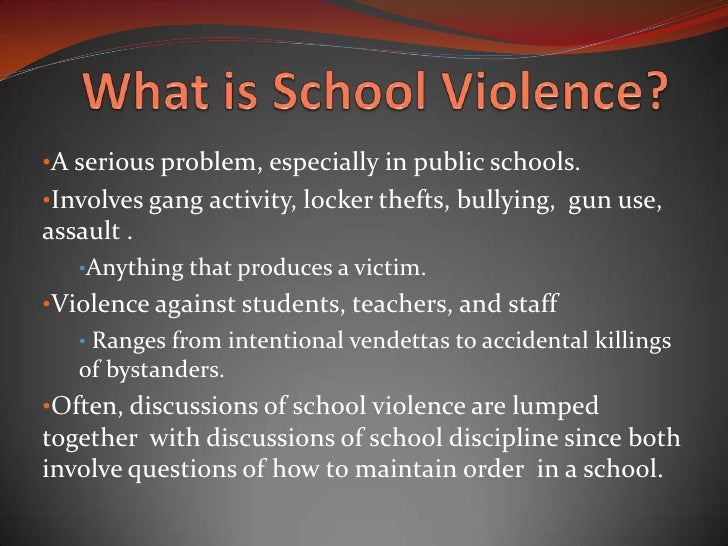 What is School Violence?

•A serious problem, especially in public schools.

•Involves gang activity, locker thefts, bullying, gun use, assault .

•Anything that produces a victim.

•Violence against students, teachers, and staff

• Ranges from intentional vendettas to accidental killings of bystanders.

•Often, discussions of school violence are lumped together with discussions of school discipline since both involve questions of how to maintain order in a school.